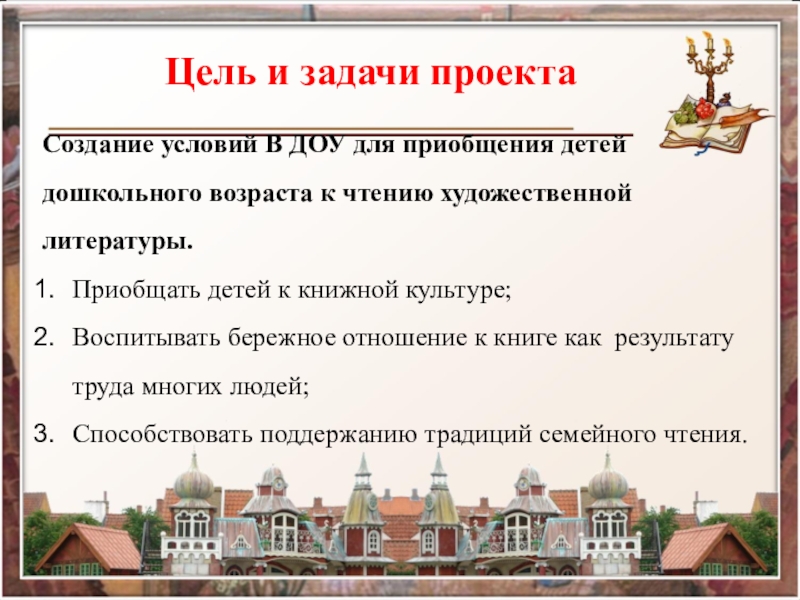 Цель и задачи проекта

Создание условий В ДОУ для приобщения детей дошкольного возраста к чтению художественной литературы.

1. Приобщать детей к книжной культуре;
2. Воспитывать бережное отношение к книге как результату труда многих людей;
3. Способствовать поддержанию традиций семейного чтения.